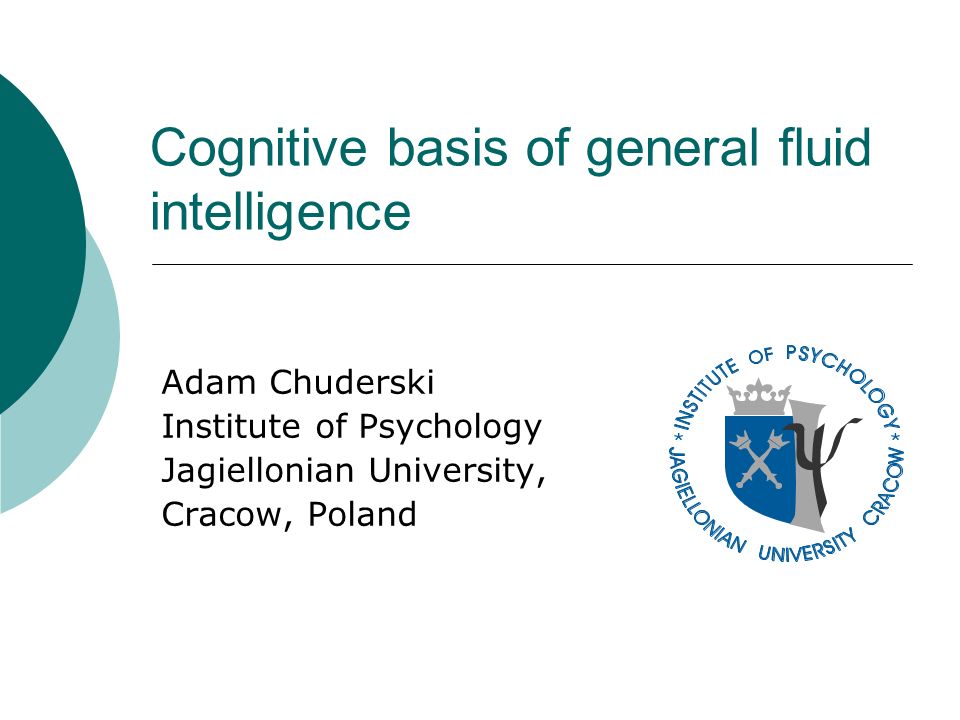 Cognitive basis of general fluid intelligence

Adam Chuderski
Institute of Psychology
Jagiellonian University,
Cracow, Poland

* INSTITUTE OF PSYCHOLOGY * JAGIELLONIAN UNIVERSITY CRACOW